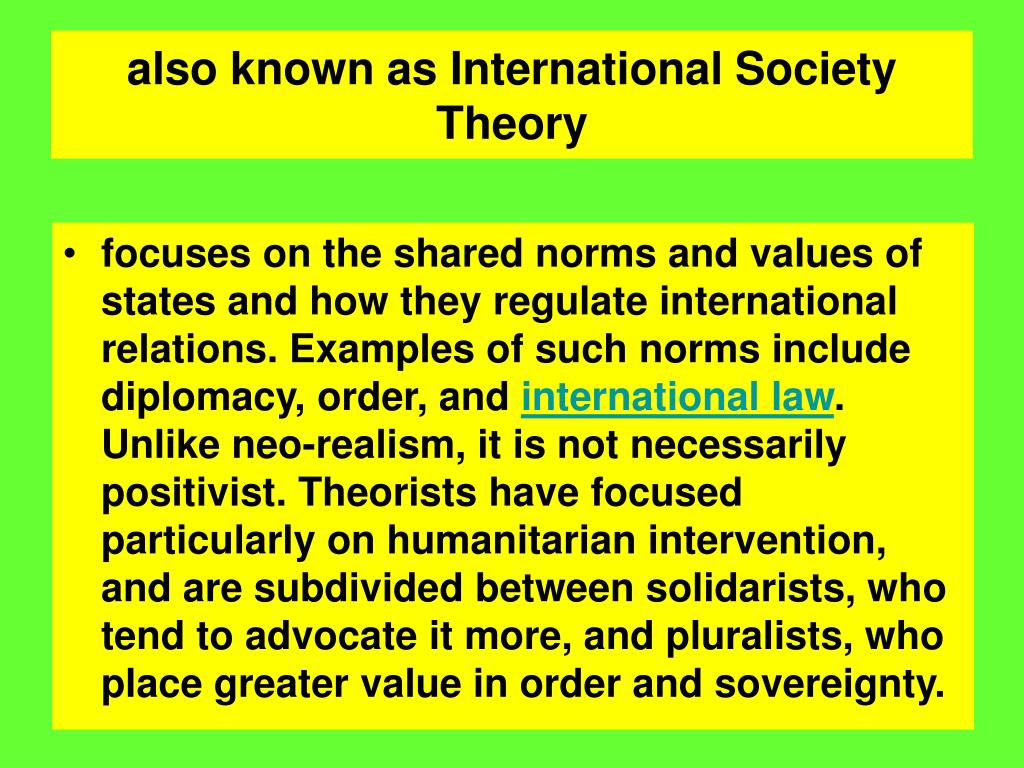 also known as International Society Theory

• focuses on the shared norms and values of states and how they regulate international relations. Examples of such norms include diplomacy, order, and international law. Unlike neo-realism, it is not necessarily positivist. Theorists have focused particularly on humanitarian intervention, and are subdivided between solidarists, who tend to advocate it more, and pluralists, who place greater value in order and sovereignty.